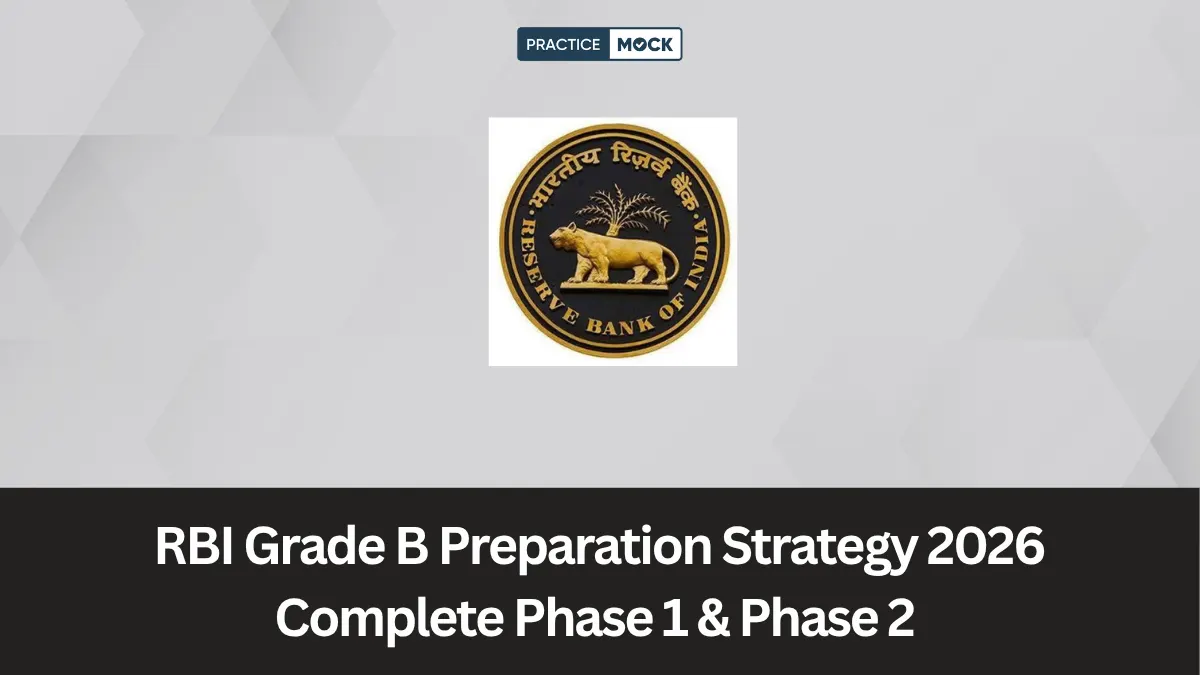 PRACTICE MOCK

भारतीय रिज़र्व बैंक
RESERVE BANK OF INDIA

RBI Grade B Preparation Strategy 2026 Complete Phase 1 & Phase 2